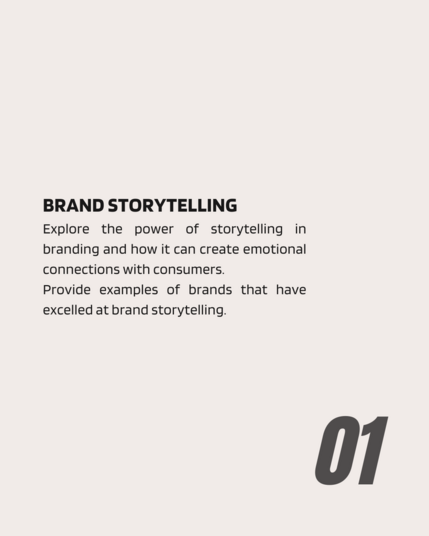 BRAND STORYTELLING

Explore the power of storytelling in branding and how it can create emotional connections with consumers.
Provide examples of brands that have excelled at brand storytelling.

01